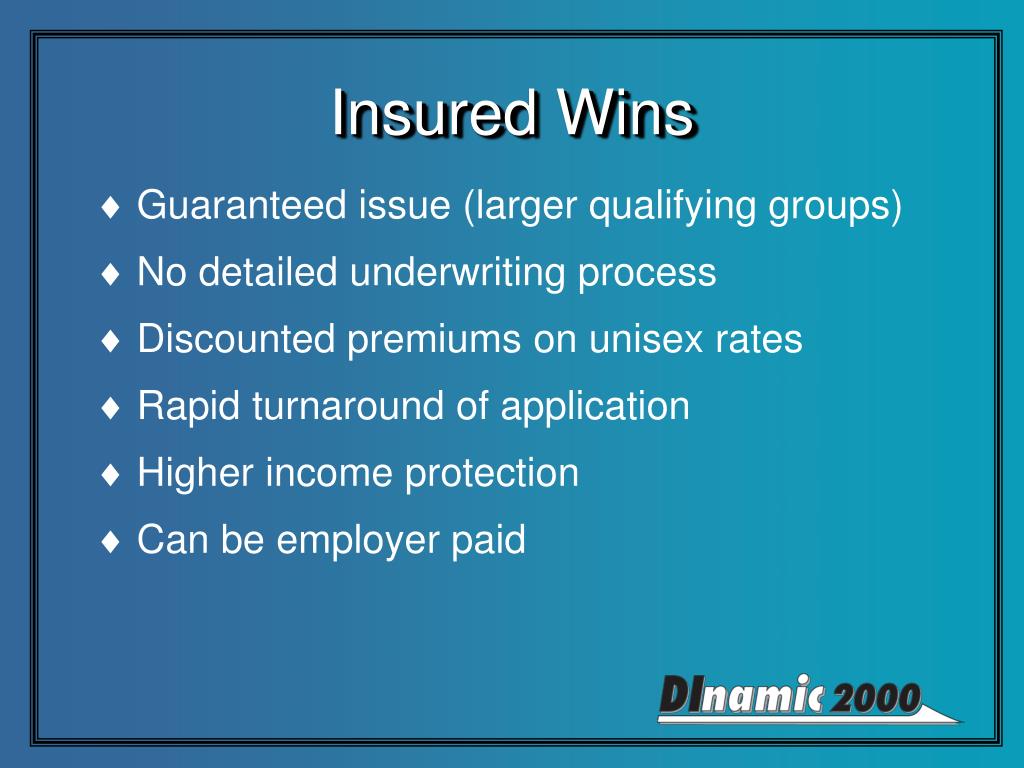 Insured Wins

♦ Guaranteed issue (larger qualifying groups)
♦ No detailed underwriting process
♦ Discounted premiums on unisex rates
♦ Rapid turnaround of application
♦ Higher income protection
♦ Can be employer paid

DInamic 2000